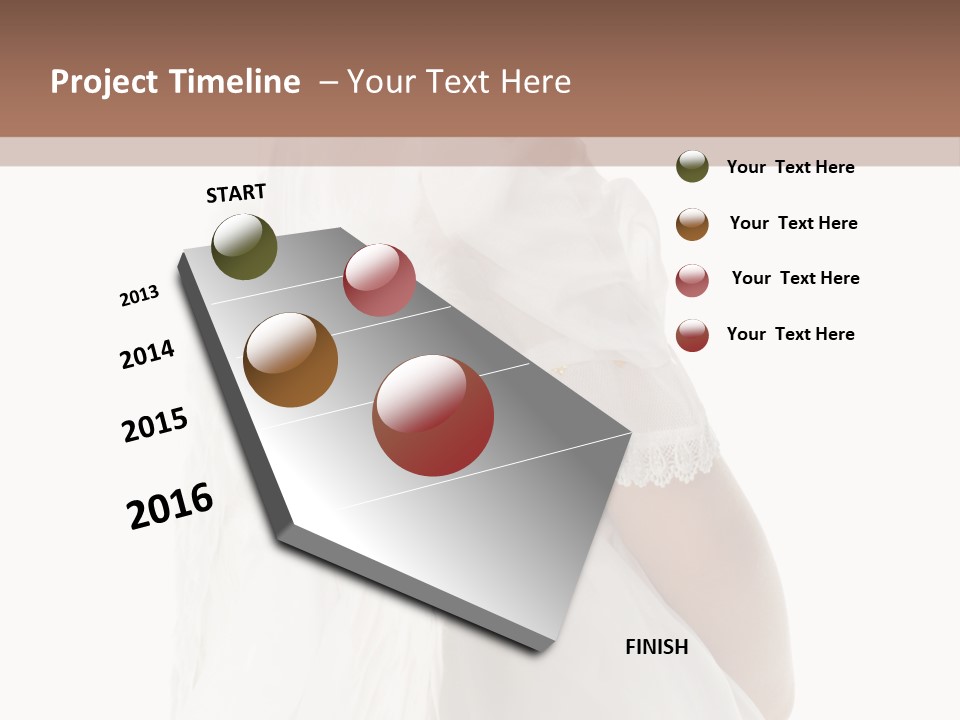 Project Timeline – Your Text Here

START

2013

2014

2015

2016

FINISH

Your Text Here

Your Text Here

Your Text Here

Your Text Here